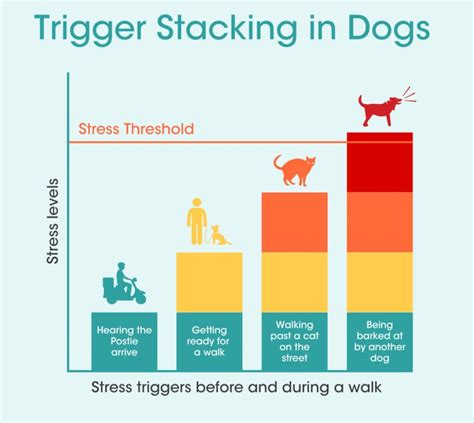 Trigger Stacking in Dogs

Stress Threshold

Stress levels

Hearing the Postie arrive

Getting ready for a walk

Walking past a cat on the street

Being barked at by another dog

Stress triggers before and during a walk